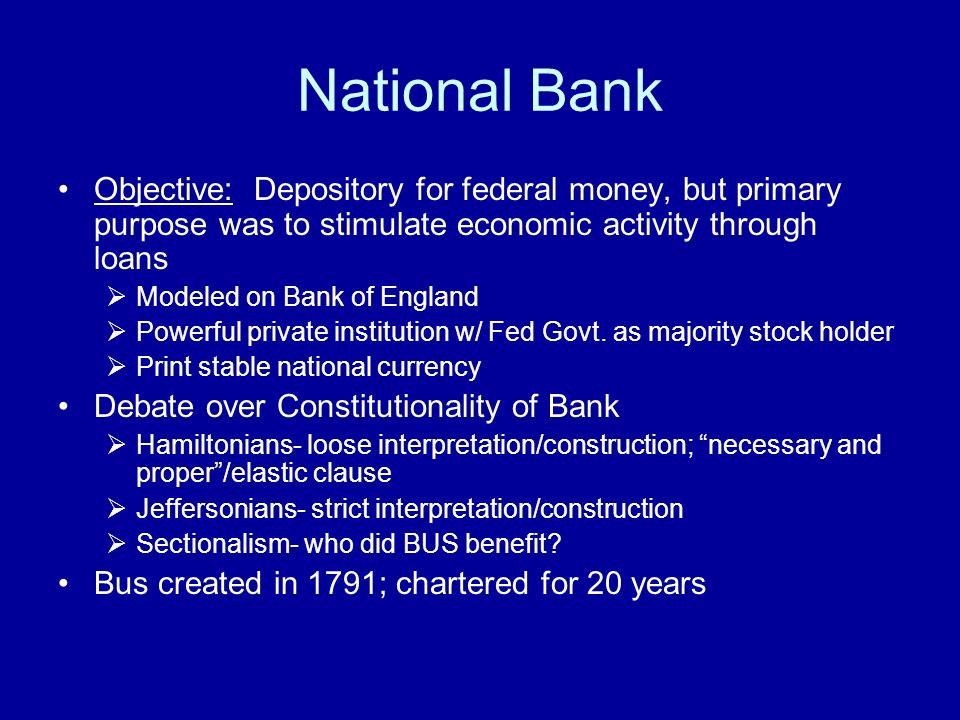 National Bank

• Objective: Depository for federal money, but primary purpose was to stimulate economic activity through loans
  ➢ Modeled on Bank of England
  ➢ Powerful private institution w/ Fed Govt. as majority stock holder
  ➢ Print stable national currency

• Debate over Constitutionality of Bank
  ➢ Hamiltonians- loose interpretation/construction; “necessary and proper”/elastic clause
  ➢ Jeffersonians- strict interpretation/construction
  ➢ Sectionalism- who did BUS benefit?

• Bus created in 1791; chartered for 20 years